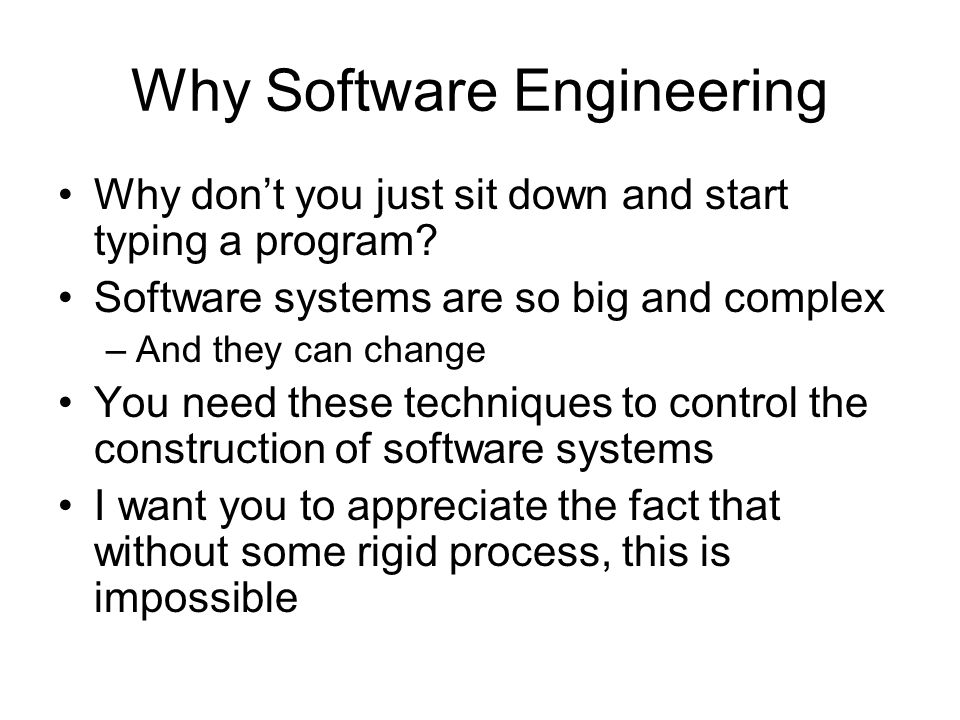 Why Software Engineering

• Why don’t you just sit down and start typing a program?
• Software systems are so big and complex
– And they can change
• You need these techniques to control the construction of software systems
• I want you to appreciate the fact that without some rigid process, this is impossible